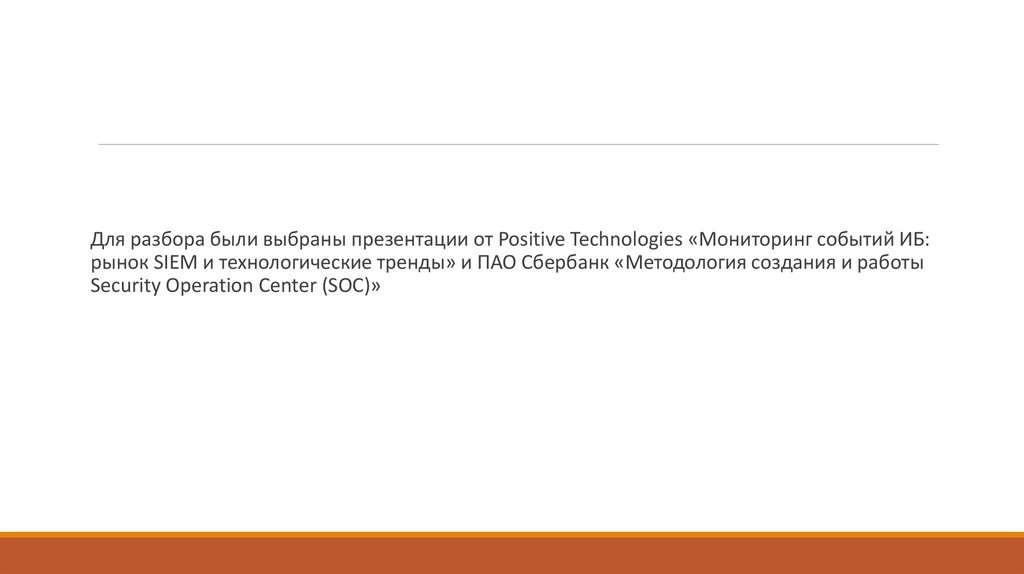 Для разбора были выбраны презентации от Positive Technologies «Мониторинг событий ИБ: рынок SIEM и технологические тренды» и ПАО Сбербанк «Методология создания и работы Security Operation Center (SOC)»